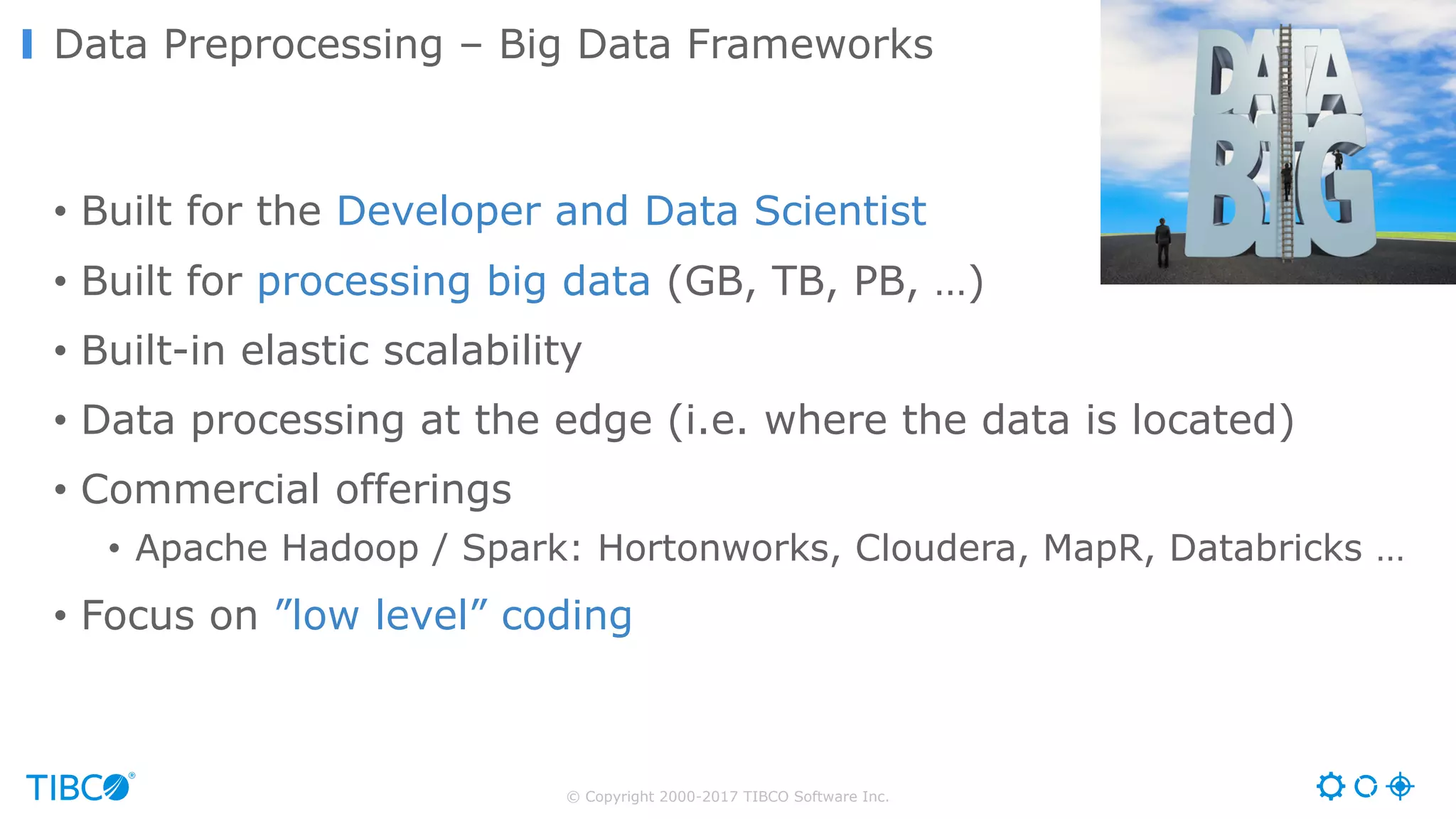 Data Preprocessing – Big Data Frameworks

DATA
BIG

• Built for the Developer and Data Scientist
• Built for processing big data (GB, TB, PB, …)
• Built-in elastic scalability
• Data processing at the edge (i.e. where the data is located)
• Commercial offerings
  • Apache Hadoop / Spark: Hortonworks, Cloudera, MapR, Databricks …
• Focus on ”low level” coding

TIBCO®

© Copyright 2000-2017 TIBCO Software Inc.